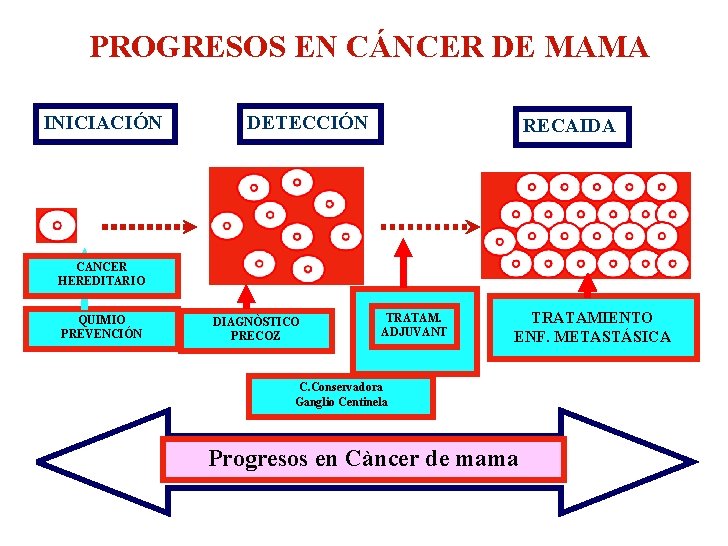 PROGRESOS EN CÁNCER DE MAMA

INICIACIÓN

DETECCIÓN

RECAIDA

CANCER HEREDITARIO

QUIMIO PREVENCIÓN

DIAGNÒSTICO PRECOZ

TRATAM. ADJUVANT

TRATAMIENTO ENF. METASTÁSICA

C.Conservadora Ganglio Centinela

Progresos en Càncer de mama